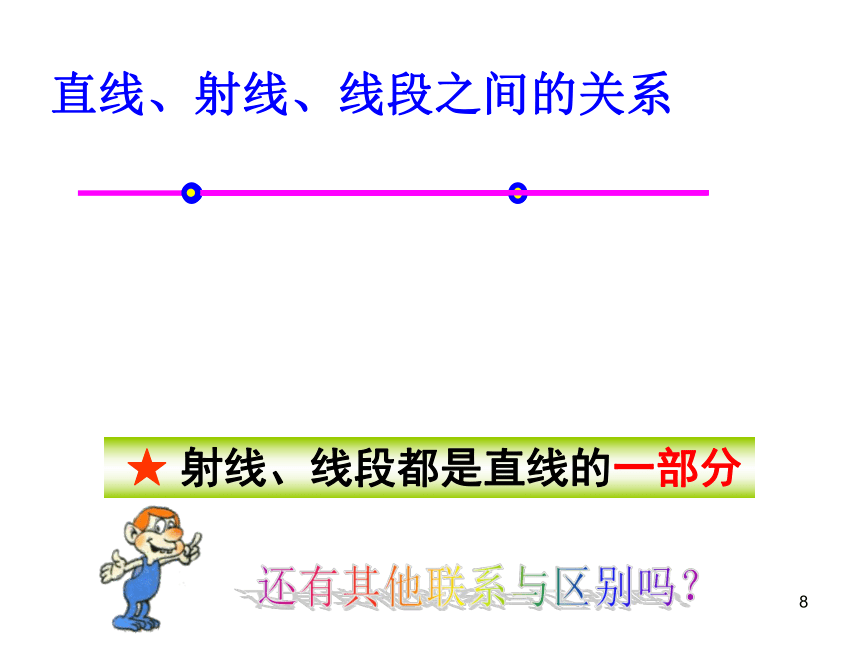 直线、射线、线段之间的关系

★ 射线、线段都是直线的一部分

还有其他联系与区别吗？

8